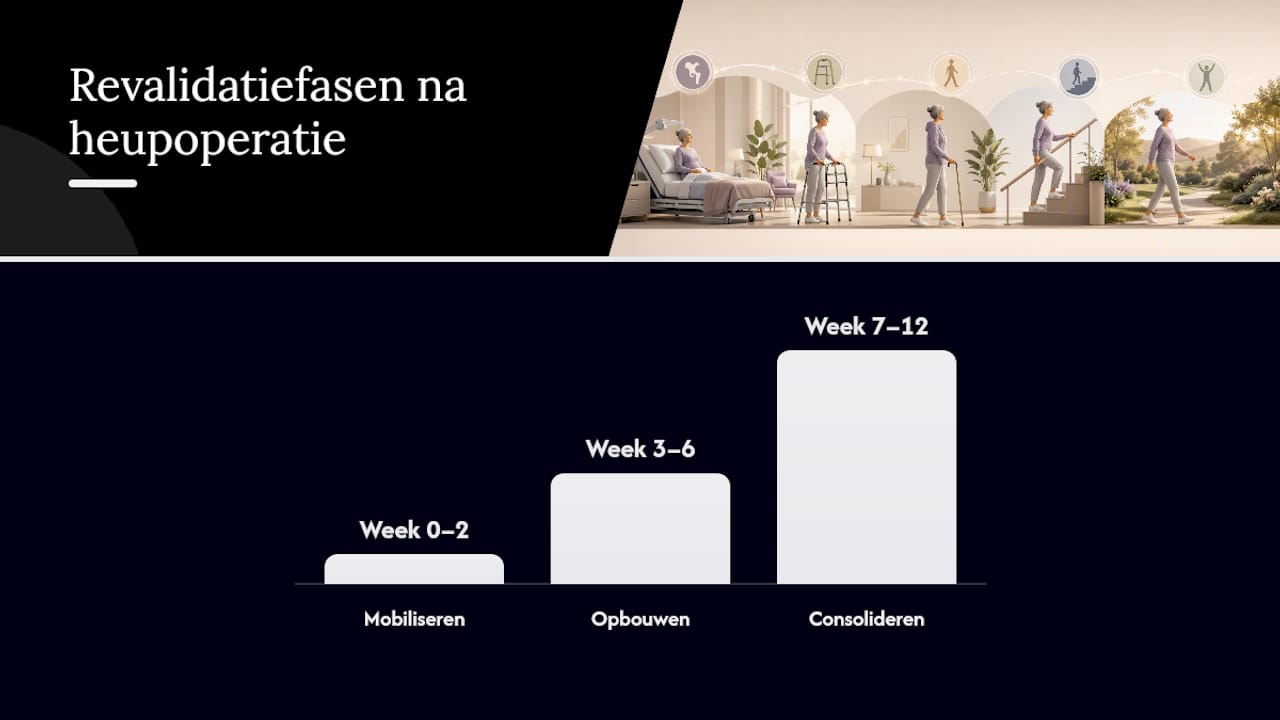 Revalidatiefasen na heupoperatie

Week 0–2
Week 3–6
Week 7–12

Mobiliseren
Opbouwen
Consolideren